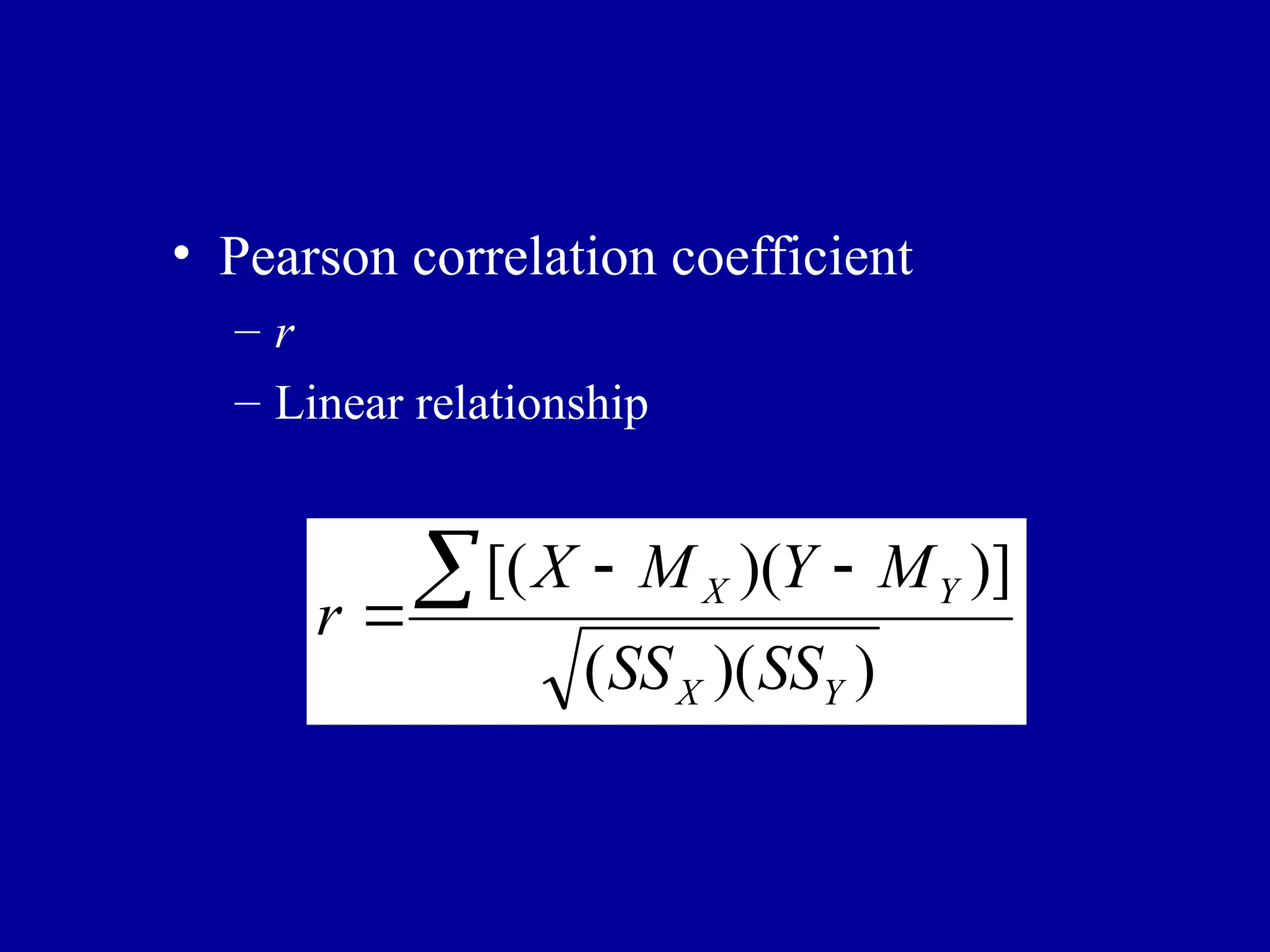 • Pearson correlation coefficient

– $r$

– Linear relationship

$r = \frac{\sum[(X - M_X)(Y - M_Y)]}{\sqrt{(SS_X)(SS_Y)}}$